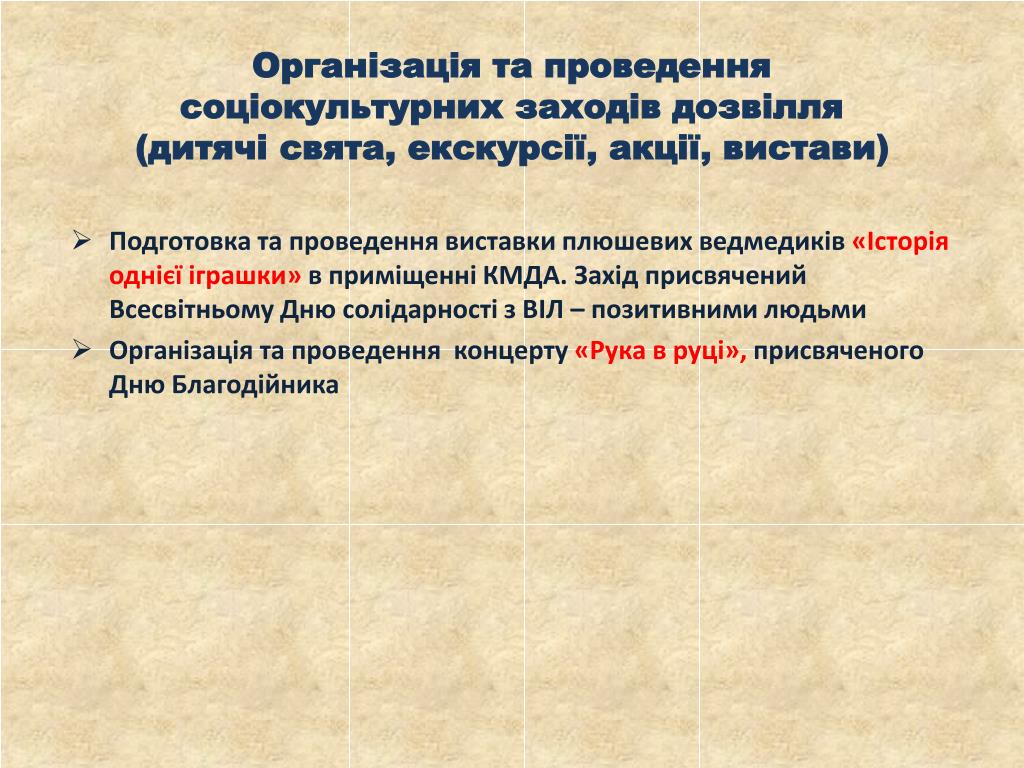 Організація та проведення соціокультурних заходів дозвілля (дитячі свята, екскурсії, акції, вистави)

➢ Подготовка та проведення виставки плюшевих ведмедиків «Історія однієї іграшки» в приміщенні КМДА. Захід присвячений Всесвітньому Дню солідарності з ВІЛ – позитивними людьми

➢ Організація та проведення концерту «Рука в руці», присвяченого Дню Благодійника